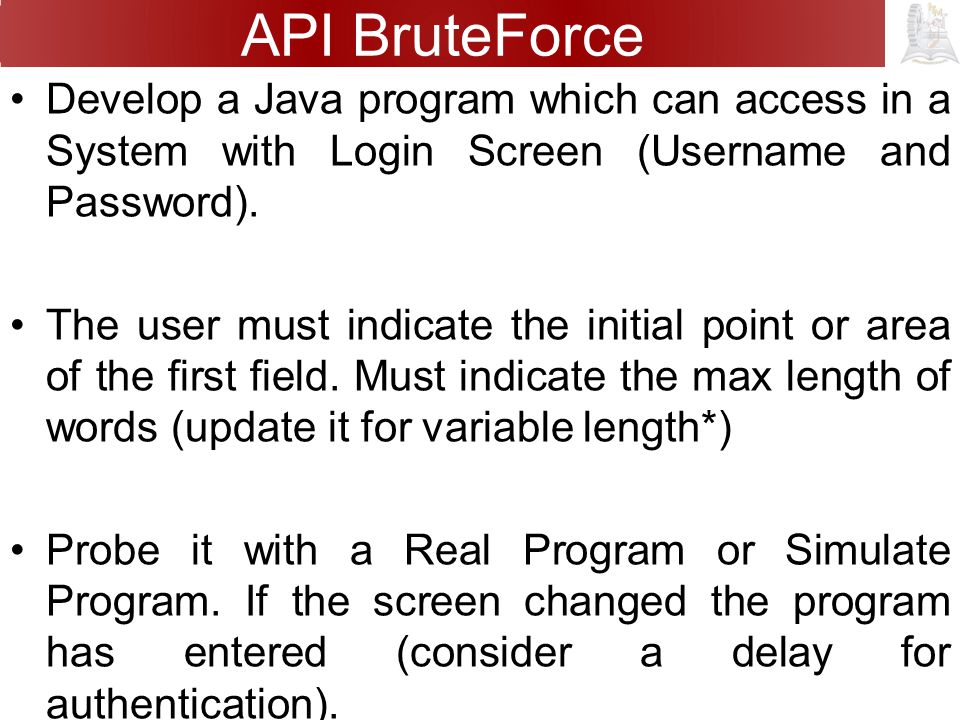 API BruteForce

• Develop a Java program which can access in a System with Login Screen (Username and Password).

• The user must indicate the initial point or area of the first field. Must indicate the max length of words (update it for variable length*)

• Probe it with a Real Program or Simulate Program. If the screen changed the program has entered (consider a delay for authentication).